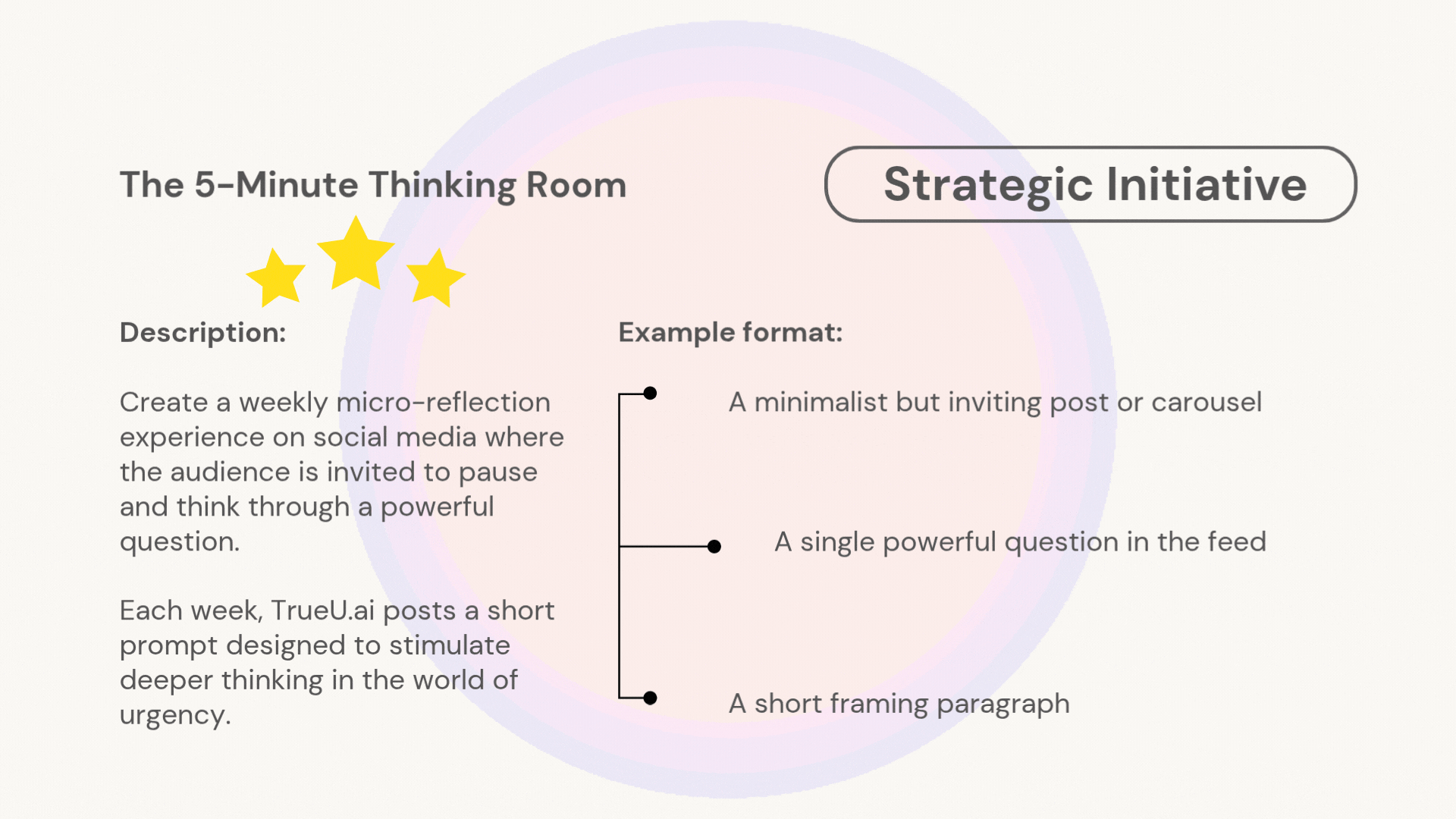 The 5-Minute Thinking Room

Strategic Initiative

Description:

Create a weekly micro-reflection experience on social media where the audience is invited to pause and think through a powerful question.

Each week, TrueU.ai posts a short prompt designed to stimulate deeper thinking in the world of urgency.

Example format:

A minimalist but inviting post or carousel

A single powerful question in the feed

A short framing paragraph